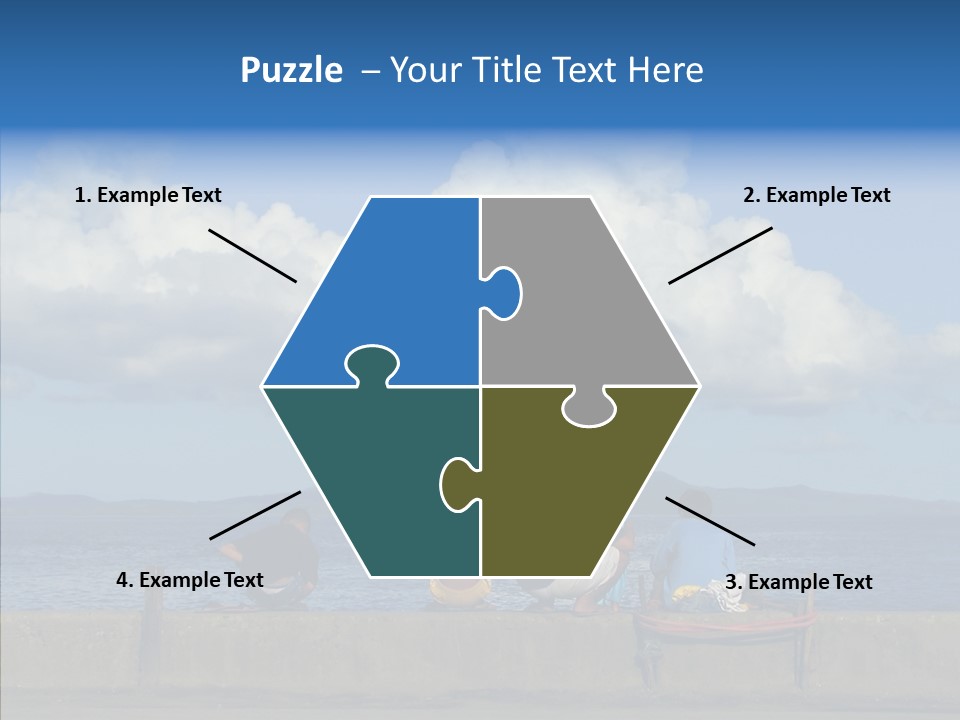 Puzzle – Your Title Text Here

1. Example Text

2. Example Text

4. Example Text

3. Example Text